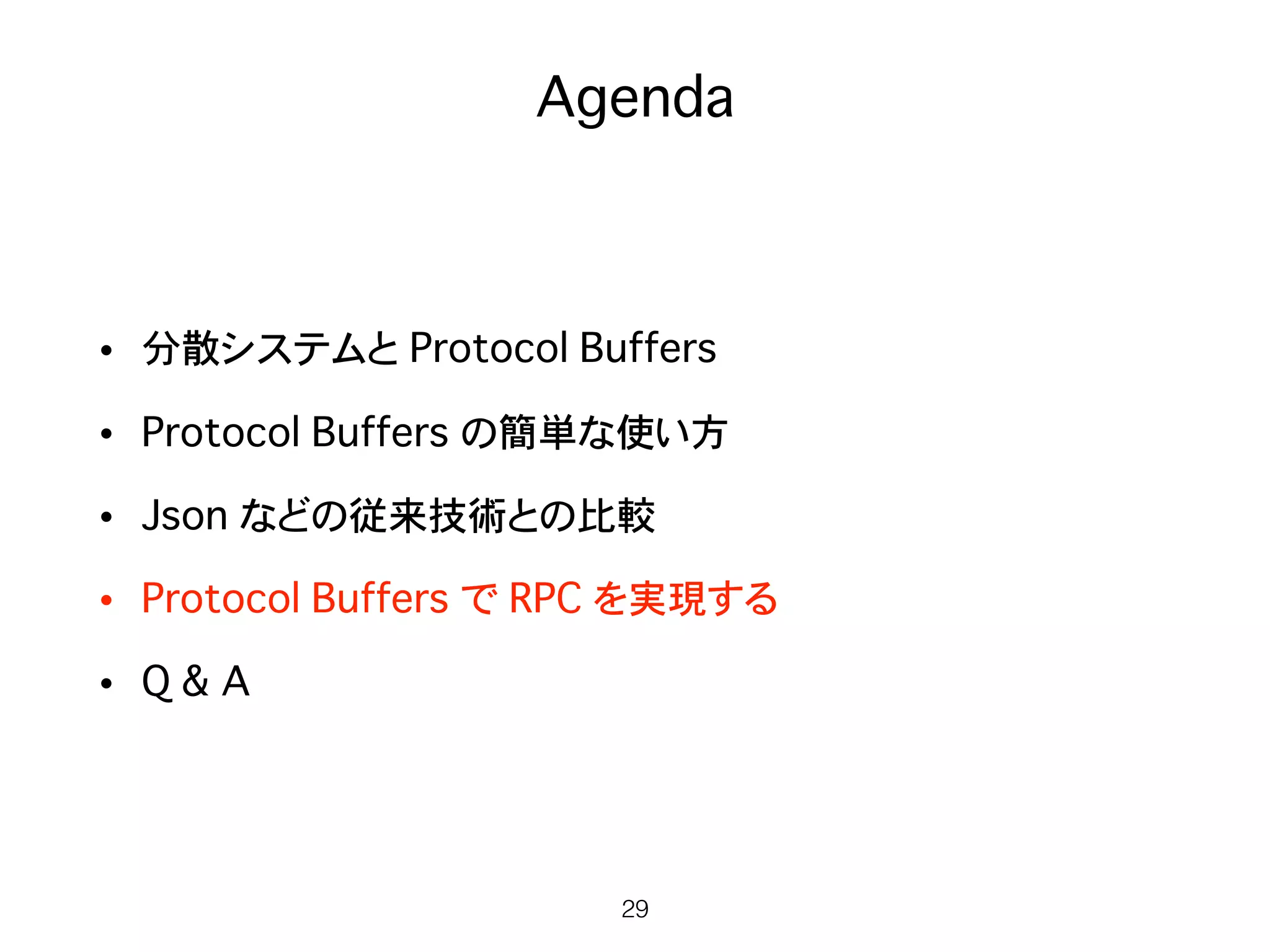 Agenda

• 分散システムと Protocol Buffers

• Protocol Buffers の簡単な使い方

• Json などの従来技術との比較

• Protocol Buffers で RPC を実現する

• Q & A

29